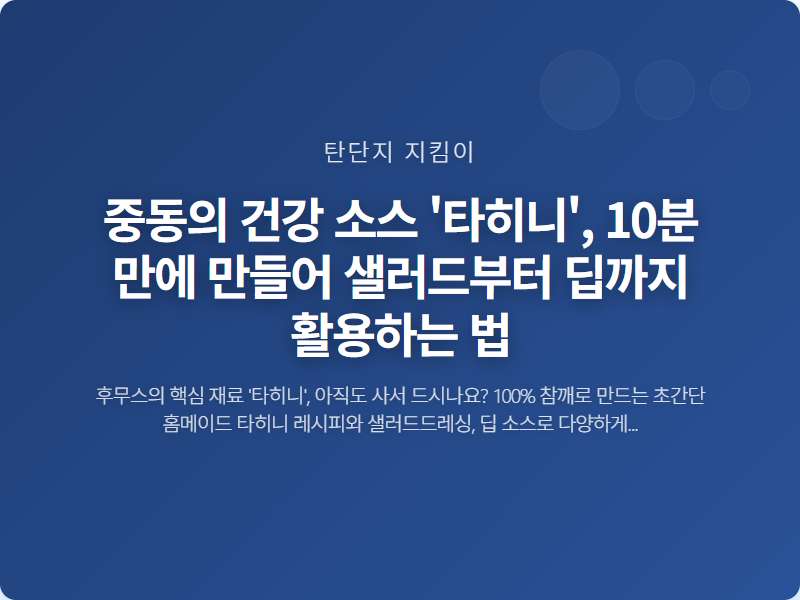 탄단지 지킴이

중동의 건강 소스 '타히니', 10분 만에 만들어 샐러드부터 딥까지 활용하는 법

후무스의 핵심 재료 '타히니', 아직도 사서 드시나요? 100% 참깨로 만드는 초간단 홈메이드 타히니 레시피와 샐러드드레싱, 딥 소스로 다양하게...